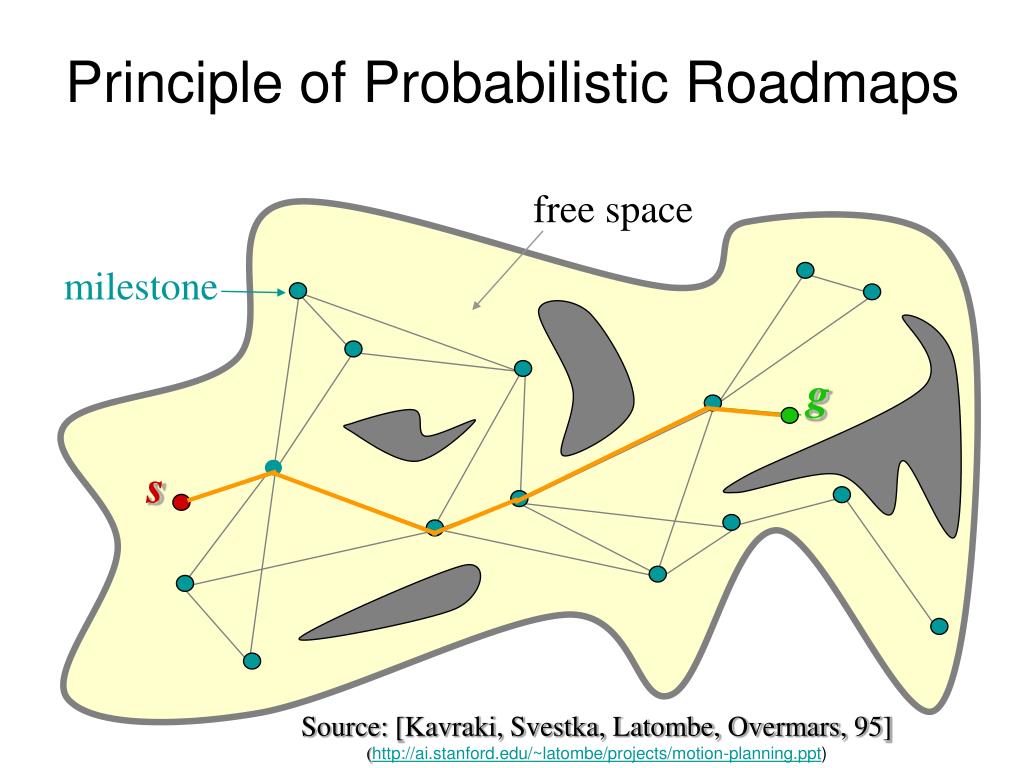 Principle of Probabilistic Roadmaps

free space

milestone

g

s

Source: [Kavraki, Svestka, Latombe, Overmars, 95]
(http://ai.stanford.edu/~latombe/projects/motion-planning.ppt)